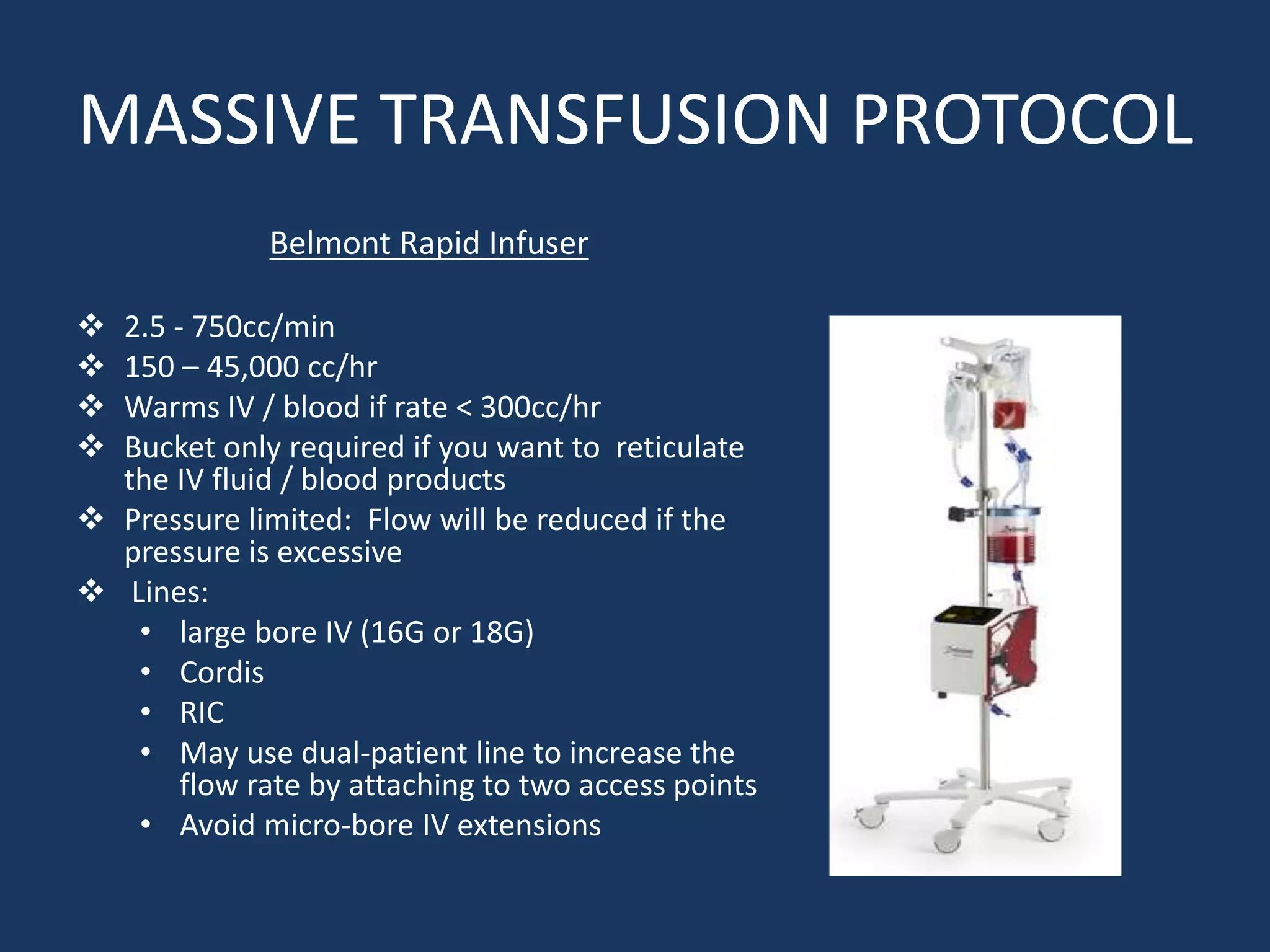 MASSIVE TRANSFUSION PROTOCOL

Belmont Rapid Infuser

❖ 2.5 - 750cc/min
❖ 150 – 45,000 cc/hr
❖ Warms IV / blood if rate < 300cc/hr
❖ Bucket only required if you want to reticulate the IV fluid / blood products
❖ Pressure limited: Flow will be reduced if the pressure is excessive
❖ Lines:
• large bore IV (16G or 18G)
• Cordis
• RIC
• May use dual-patient line to increase the flow rate by attaching to two access points
• Avoid micro-bore IV extensions